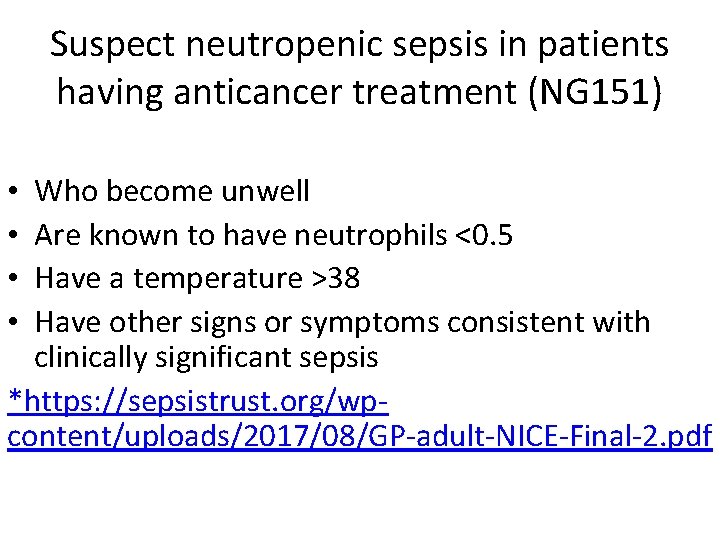 Suspect neutropenic sepsis in patients having anticancer treatment (NG151)

• Who become unwell
• Are known to have neutrophils <0.5
• Have a temperature >38
• Have other signs or symptoms consistent with clinically significant sepsis

*https://sepsistrust.org/wp-content/uploads/2017/08/GP-adult-NICE-Final-2.pdf